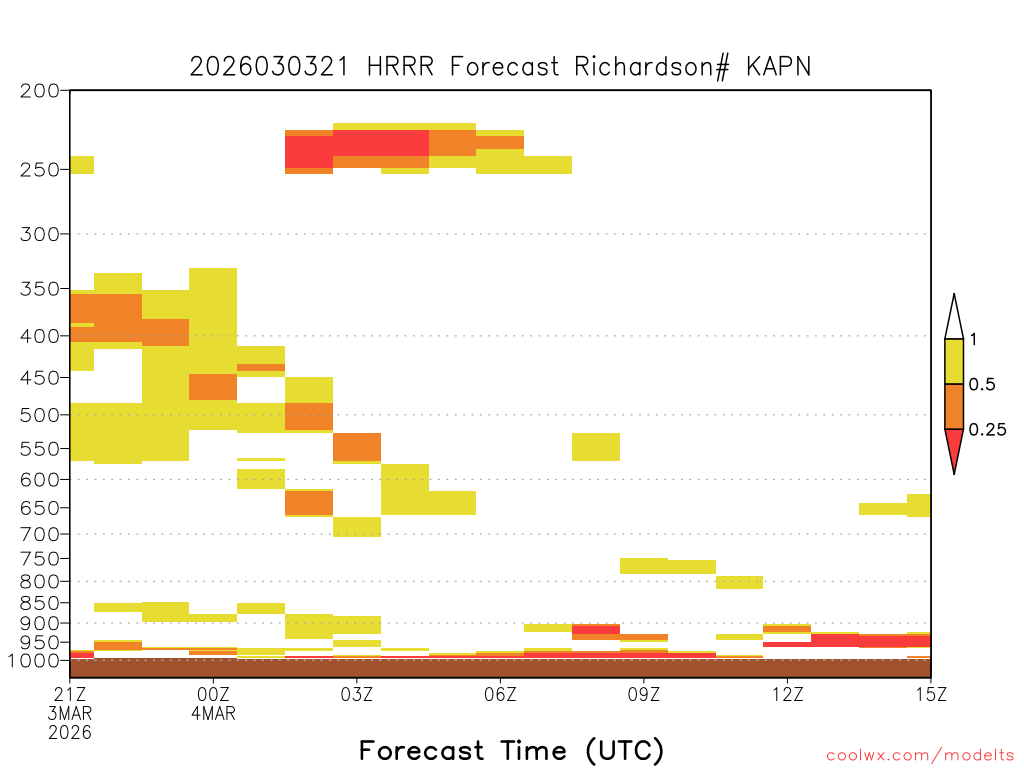 2026030321 HRRR Forecast Richardson# KAPN

200
250
300
350
400
450
500
550
600
650
700
750
800
850
900
950
1000

1
0.5
0.25

21Z
3MAR
2026
00Z
4MAR
03Z
06Z
09Z
12Z
15Z

Forecast Time (UTC)

coolwx.com/modelts